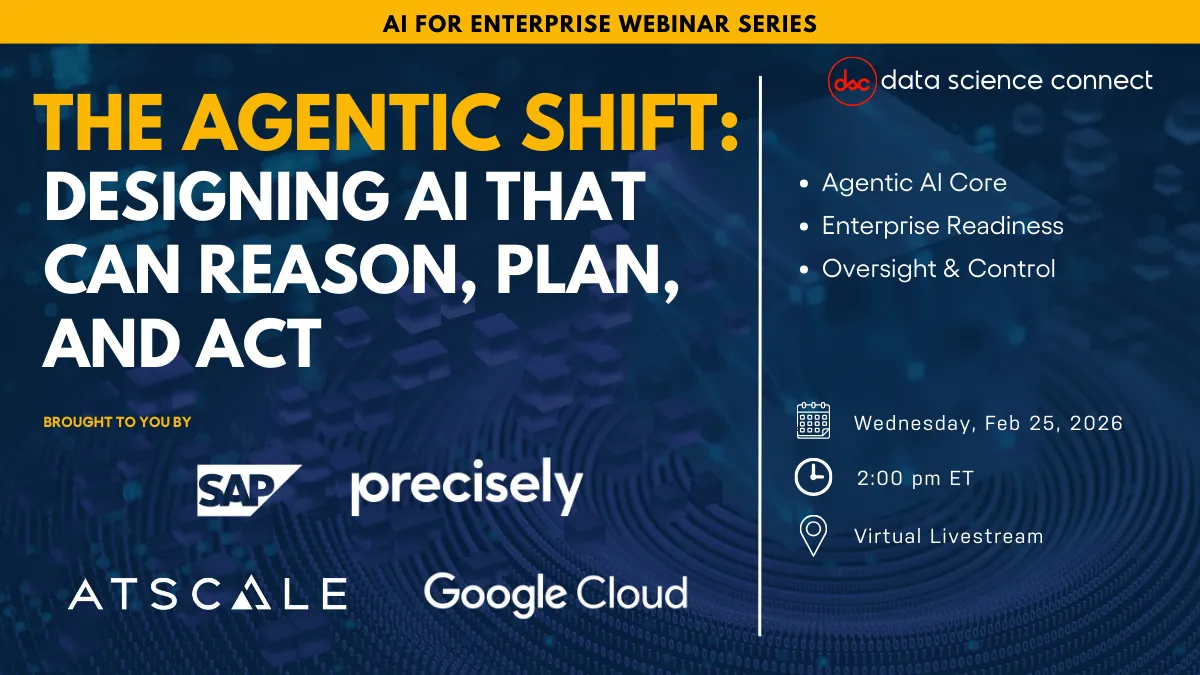 AI FOR ENTERPRISE WEBINAR SERIES

THE AGENTIC SHIFT: DESIGNING AI THAT CAN REASON, PLAN, AND ACT

BROUGHT TO YOU BY

SAP precisely

ATSCALE Google Cloud

dsc data science connect

- Agentic AI Core
- Enterprise Readiness
- Oversight & Control

Wednesday, Feb 25, 2026

2:00 pm ET

Virtual Livestream